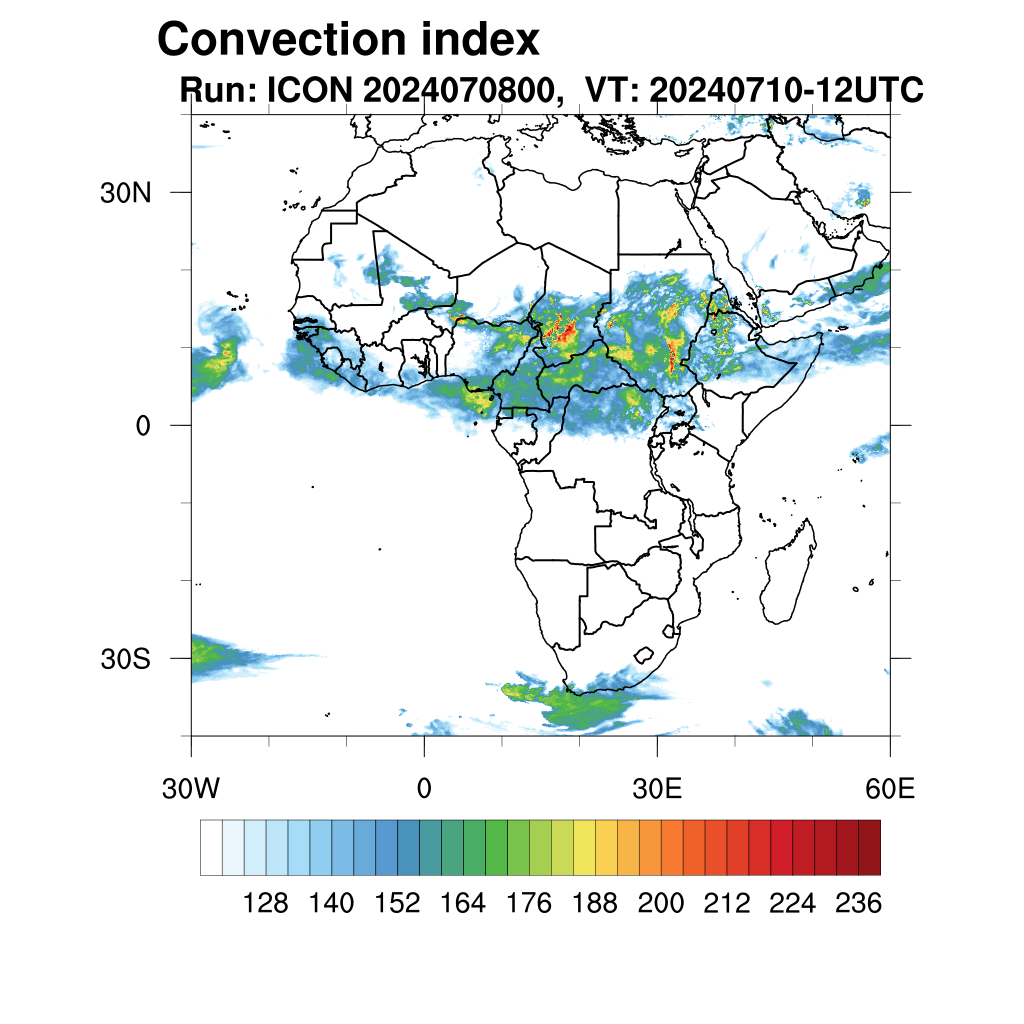 Convection index
Run: ICON 2024070800, VT: 20240710-12UTC

30N
0
30S

30W
0
30E
60E

128 140 152 164 176 188 200 212 224 236